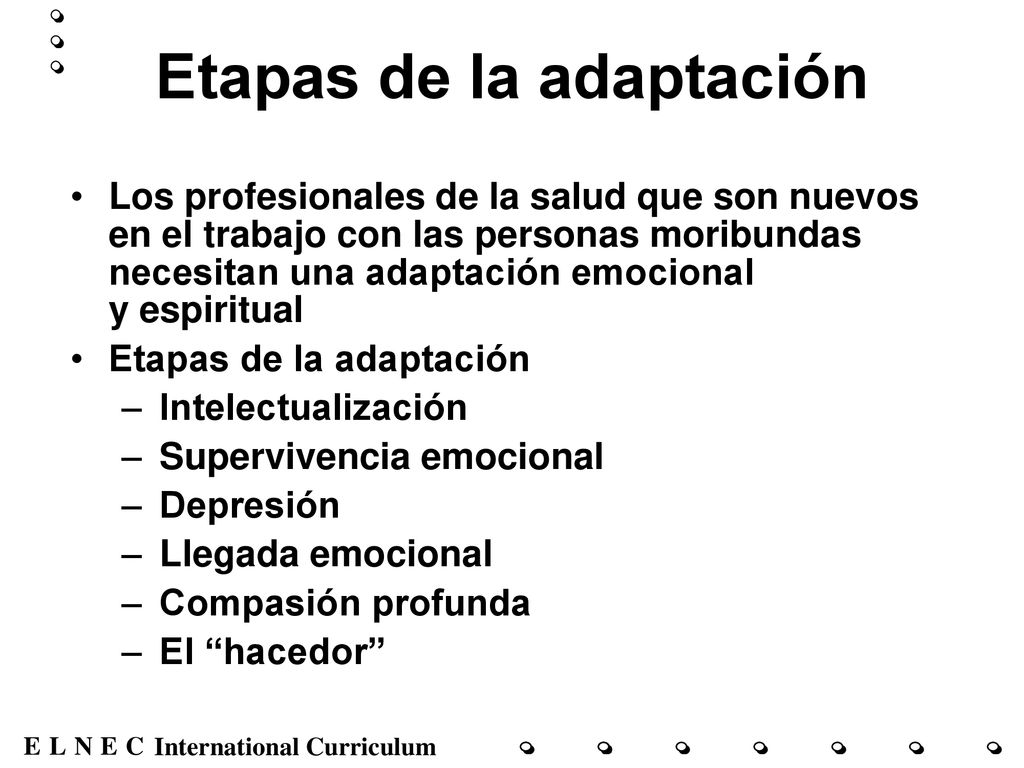 Etapas de la adaptación

• Los profesionales de la salud que son nuevos en el trabajo con las personas moribundas necesitan una adaptación emocional y espiritual
• Etapas de la adaptación
– Intelectualización
– Supervivencia emocional
– Depresión
– Llegada emocional
– Compasión profunda
– El “hacedor”

E L N E C International Curriculum